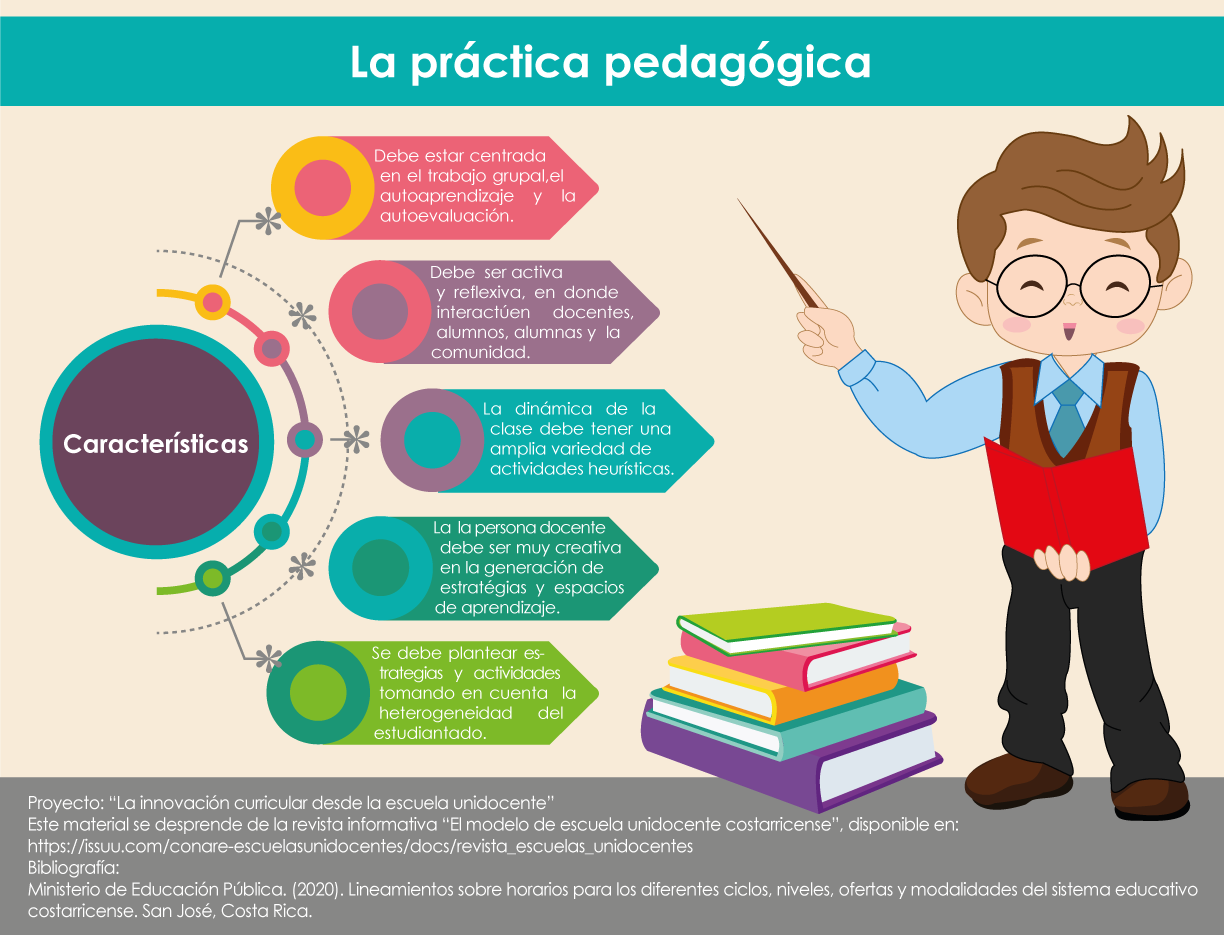 La práctica pedagógica

Características

Debe estar centrada en el trabajo grupal,el autoaprendizaje y la autoevaluación.

Debe ser activa y reflexiva, en donde interactúen docentes, alumnos, alumnas y la comunidad.

La dinámica de la clase debe tener una amplia variedad de actividades heurísticas.

La la persona docente debe ser muy creativa en la generación de estratégias y espacios de aprendizaje.

Se debe plantear estrategias y actividades tomando en cuenta la heterogeneidad del estudiantado.

Proyecto: “La innovación curricular desde la escuela unidocente”
Este material se desprende de la revista informativa “El modelo de escuela unidocente costarricense”, disponible en: https://issuu.com/conare-escuelasunidocentes/docs/revista_escuelas_unidocentes
Bibliografía:
Ministerio de Educación Pública. (2020). Lineamientos sobre horarios para los diferentes ciclos, niveles, ofertas y modalidades del sistema educativo costarricense. San José, Costa Rica.